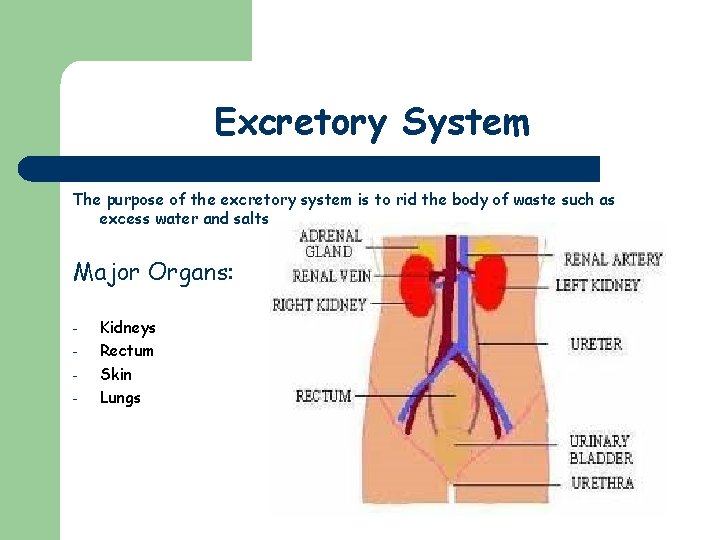 Excretory System

The purpose of the excretory system is to rid the body of waste such as excess water and salts

Major Organs:

- Kidneys
- Rectum
- Skin
- Lungs

ADRENAL GLAND
RENAL VEIN
RIGHT KIDNEY
RECTUM
RENAL ARTERY
LEFT KIDNEY
URETER
URINARY BLADDER
URETHRA